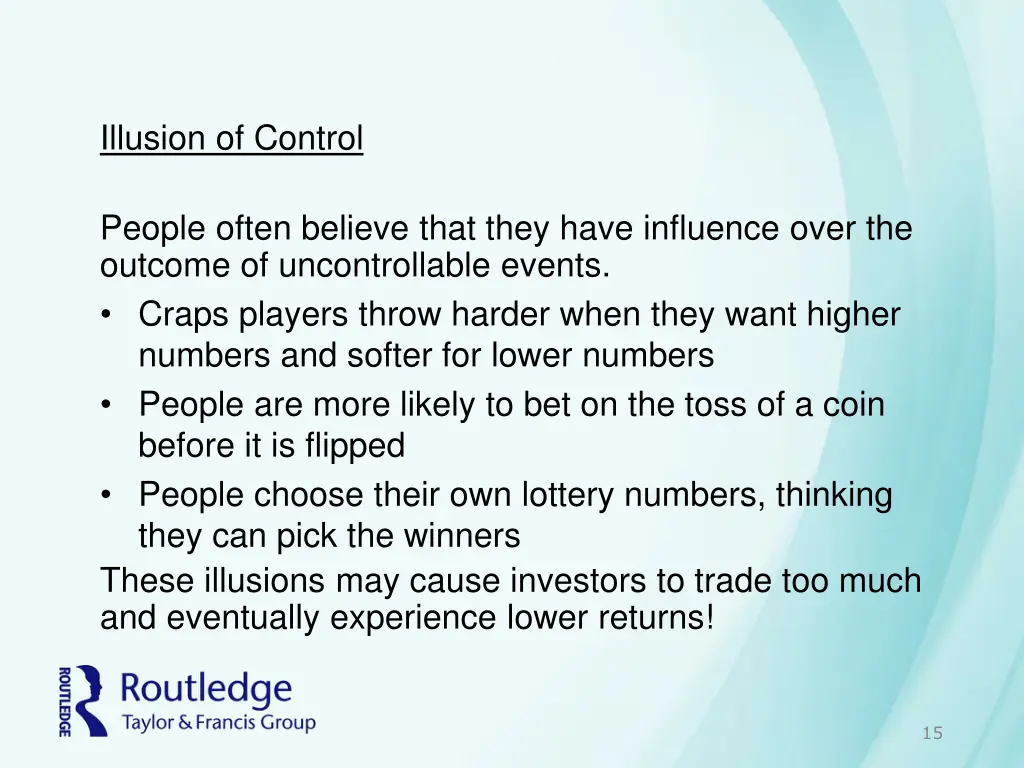 Illusion of Control

People often believe that they have influence over the outcome of uncontrollable events.
• Craps players throw harder when they want higher numbers and softer for lower numbers
• People are more likely to bet on the toss of a coin before it is flipped
• People choose their own lottery numbers, thinking they can pick the winners
These illusions may cause investors to trade too much and eventually experience lower returns!

ROUTLEDGE
Routledge
Taylor & Francis Group

15